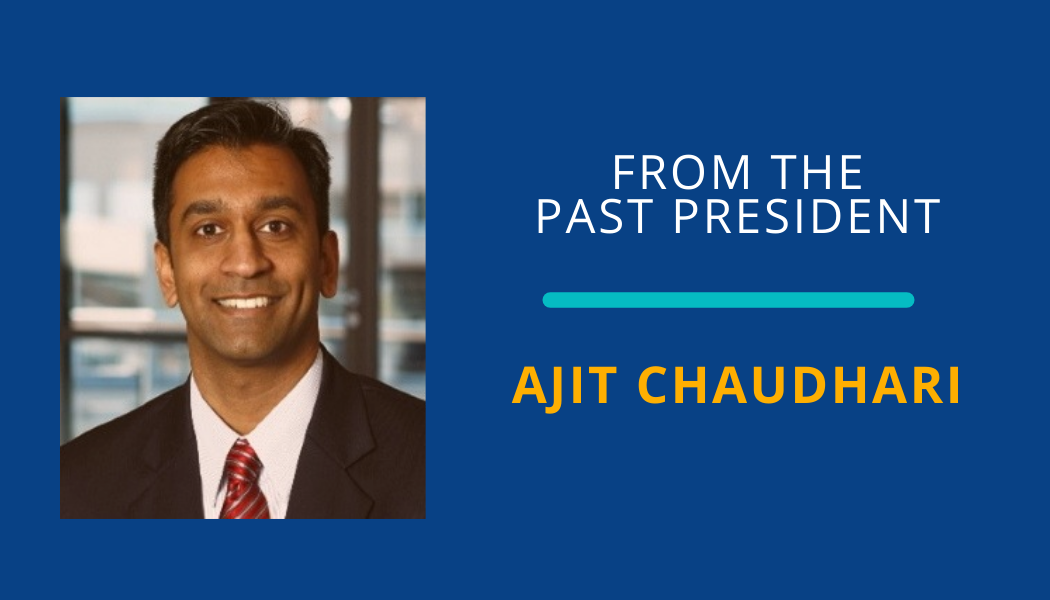 FROM THE PAST PRESIDENT

AJIT CHAUDHARI